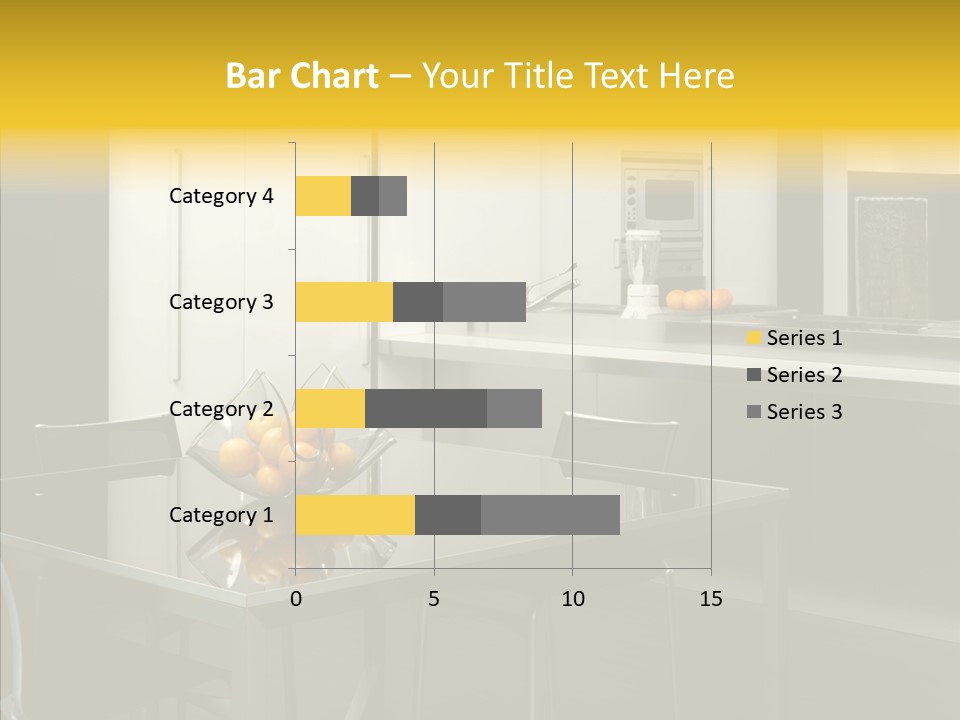 Bar Chart – Your Title Text Here

Category 4
Category 3
Category 2
Category 1

0
5
10
15

Series 1
Series 2
Series 3